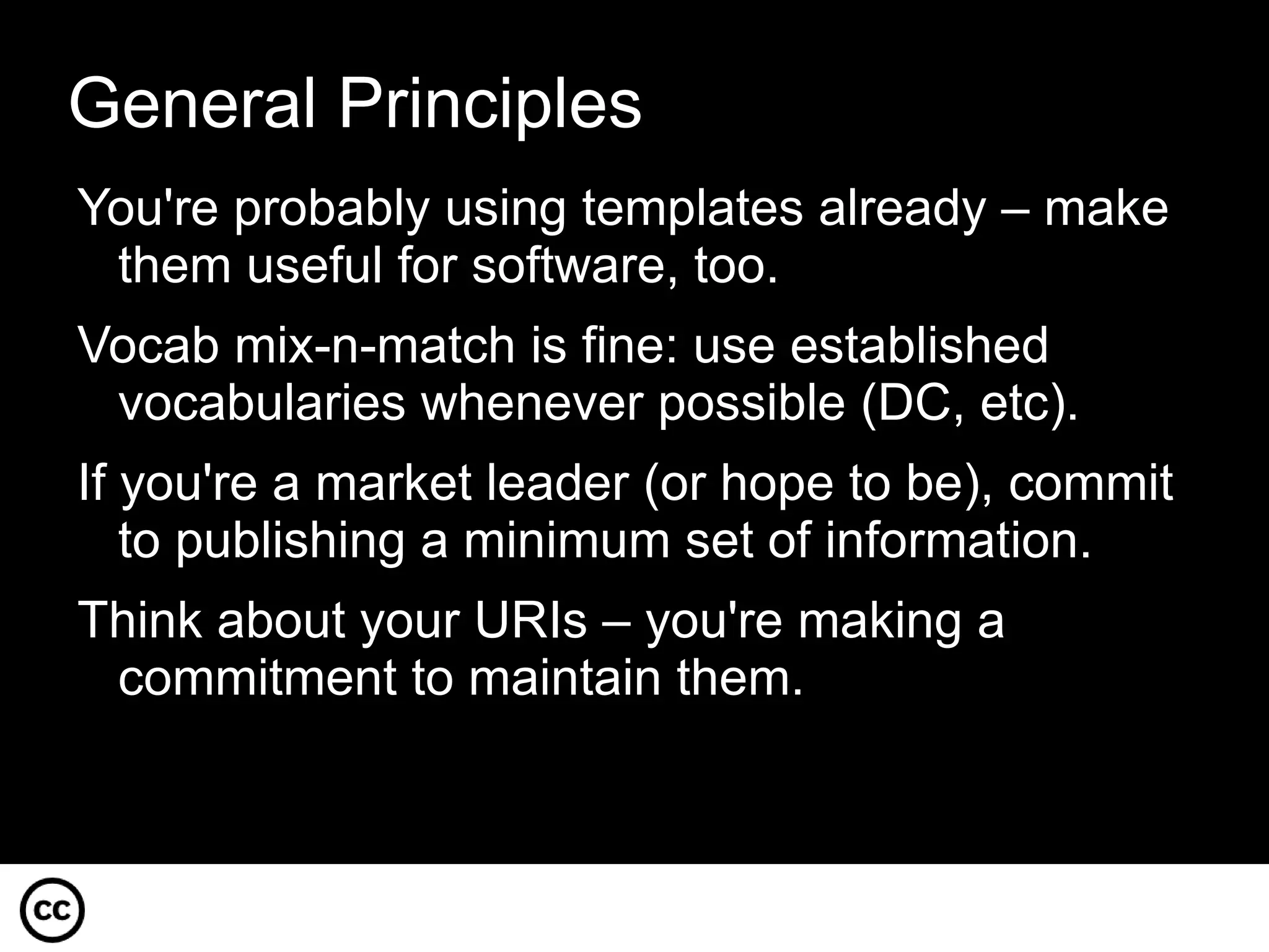 General Principles

You're probably using templates already – make them useful for software, too.

Vocab mix-n-match is fine: use established vocabularies whenever possible (DC, etc).

If you're a market leader (or hope to be), commit to publishing a minimum set of information.

Think about your URIs – you're making a commitment to maintain them.

cc